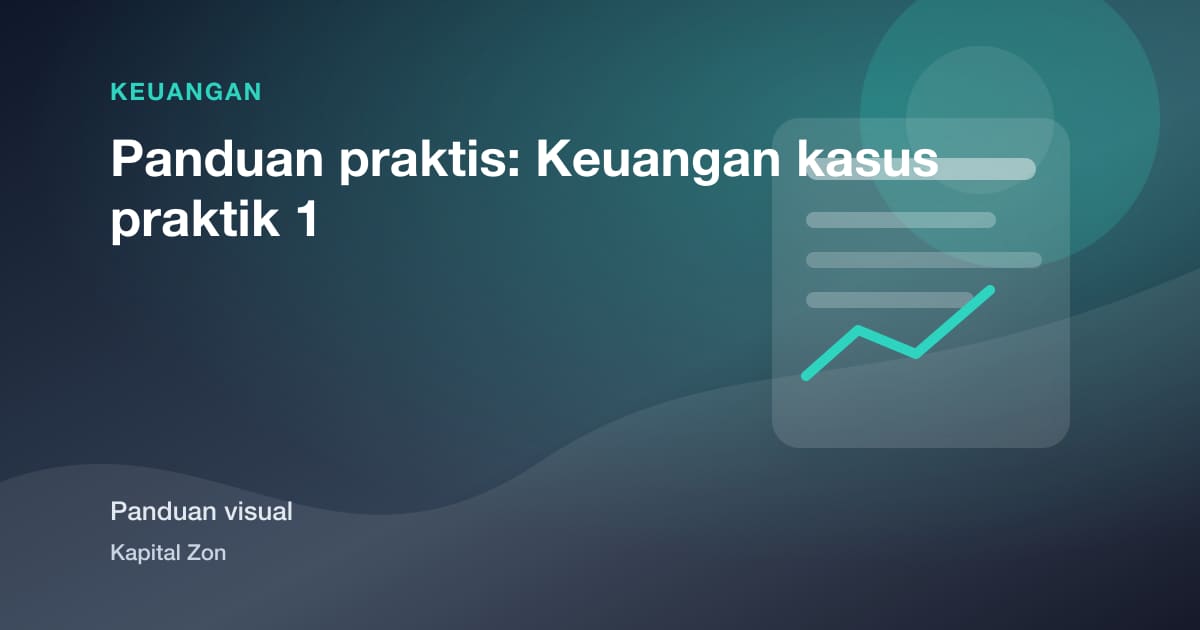 KEUANGAN

Panduan praktis: Keuangan kasus praktik 1

Panduan visual

Kapital Zon